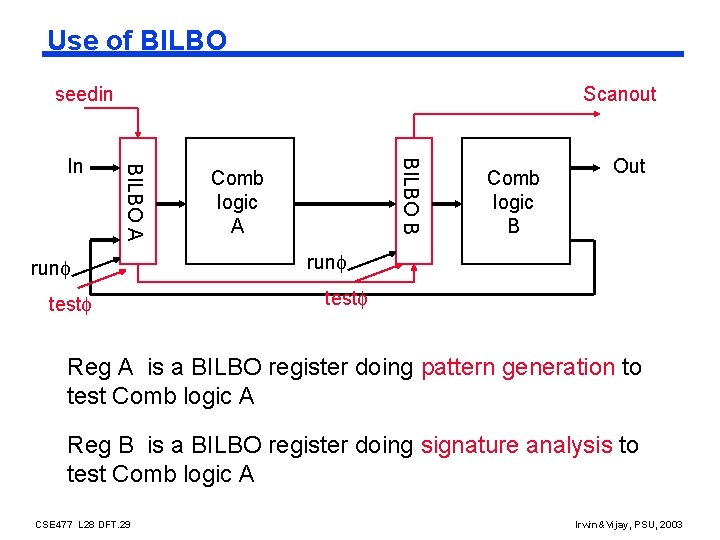 Use of BILBO

seedin

Scanout

In

BILBO A

Comb logic A

BILBO B

Comb logic B

Out

run$\phi$

test$\phi$

run$\phi$

test$\phi$

Reg A is a BILBO register doing pattern generation to test Comb logic A

Reg B is a BILBO register doing signature analysis to test Comb logic A

CSE477 L28 DFT.29

Irwin&Vijay, PSU, 2003